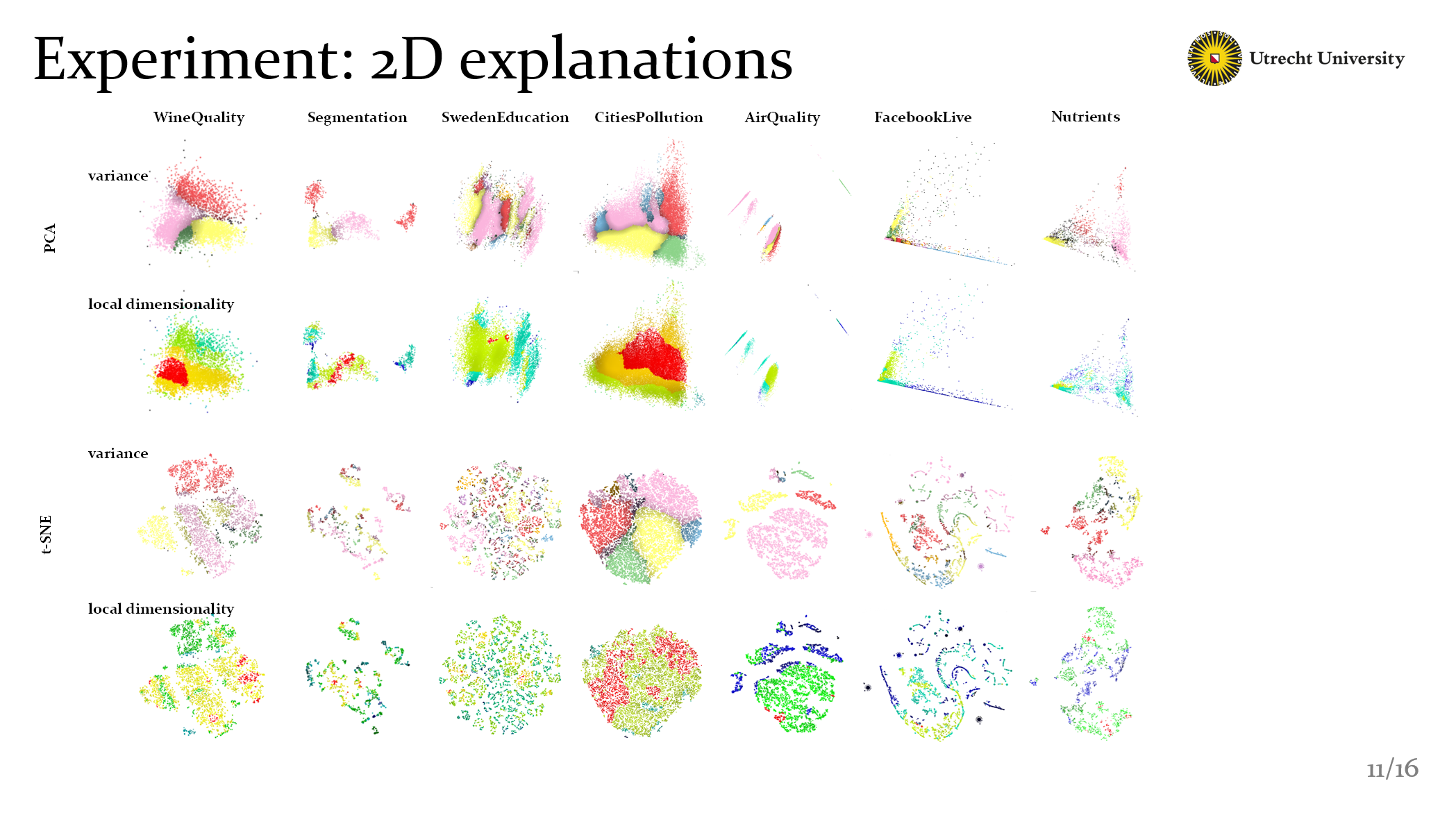 Experiment: 2D explanations

Utrecht University

WineQuality Segmentation SwedenEducation CitiesPollution AirQuality FacebookLive Nutrients

PCA

variance

local dimensionality

t-SNE

variance

local dimensionality

11/16